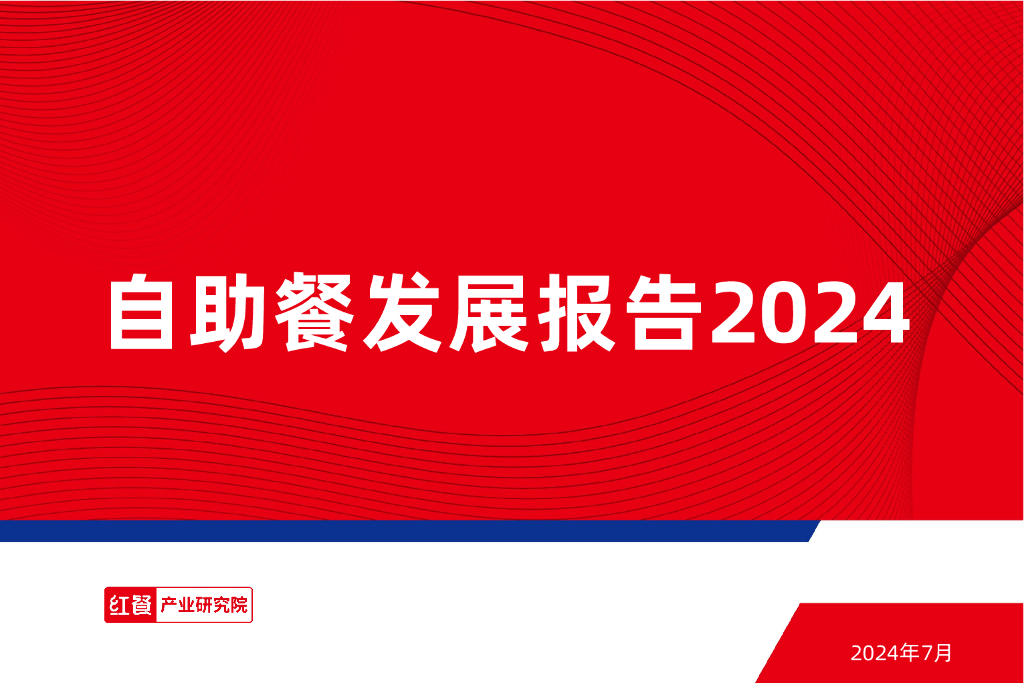 自助餐发展报告2024

红餐 产业研究院

2024年7月